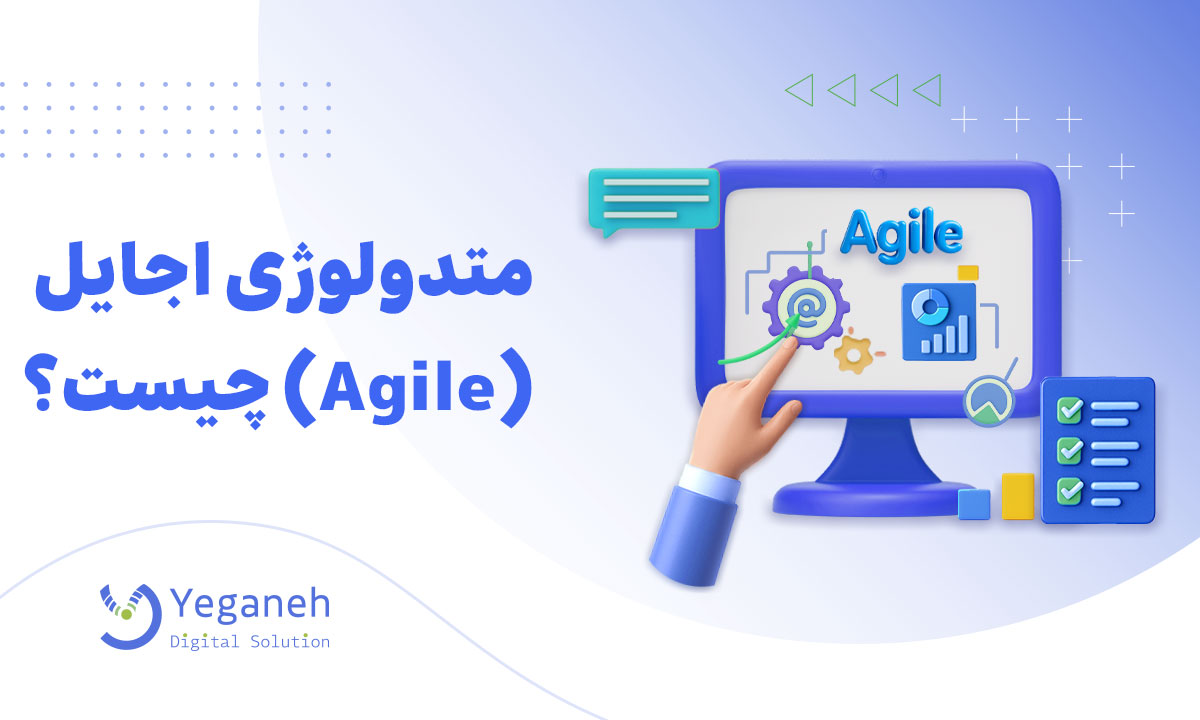 متدولوژی اجایل (Agile) چیست؟

Agile

Yeganeh
Digital Solution